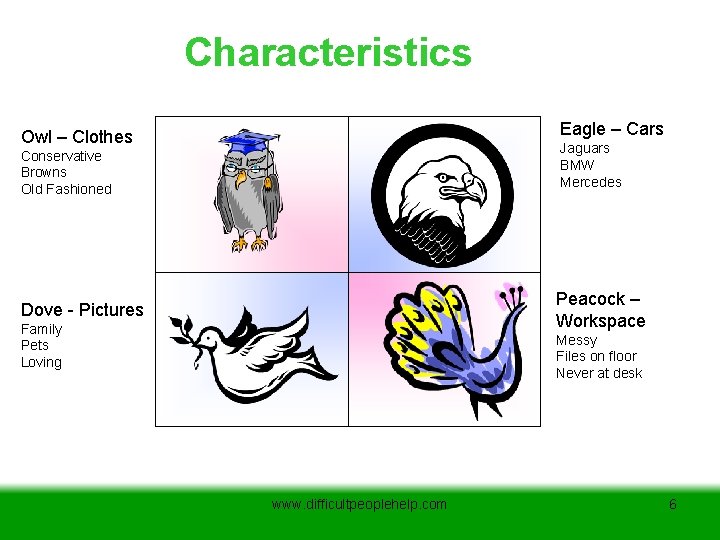 Characteristics

Owl – Clothes
Conservative
Browns
Old Fashioned

Eagle – Cars
Jaguars
BMW
Mercedes

Dove - Pictures
Family
Pets
Loving

Peacock – Workspace
Messy
Files on floor
Never at desk

www.difficultpeoplehelp.com

6